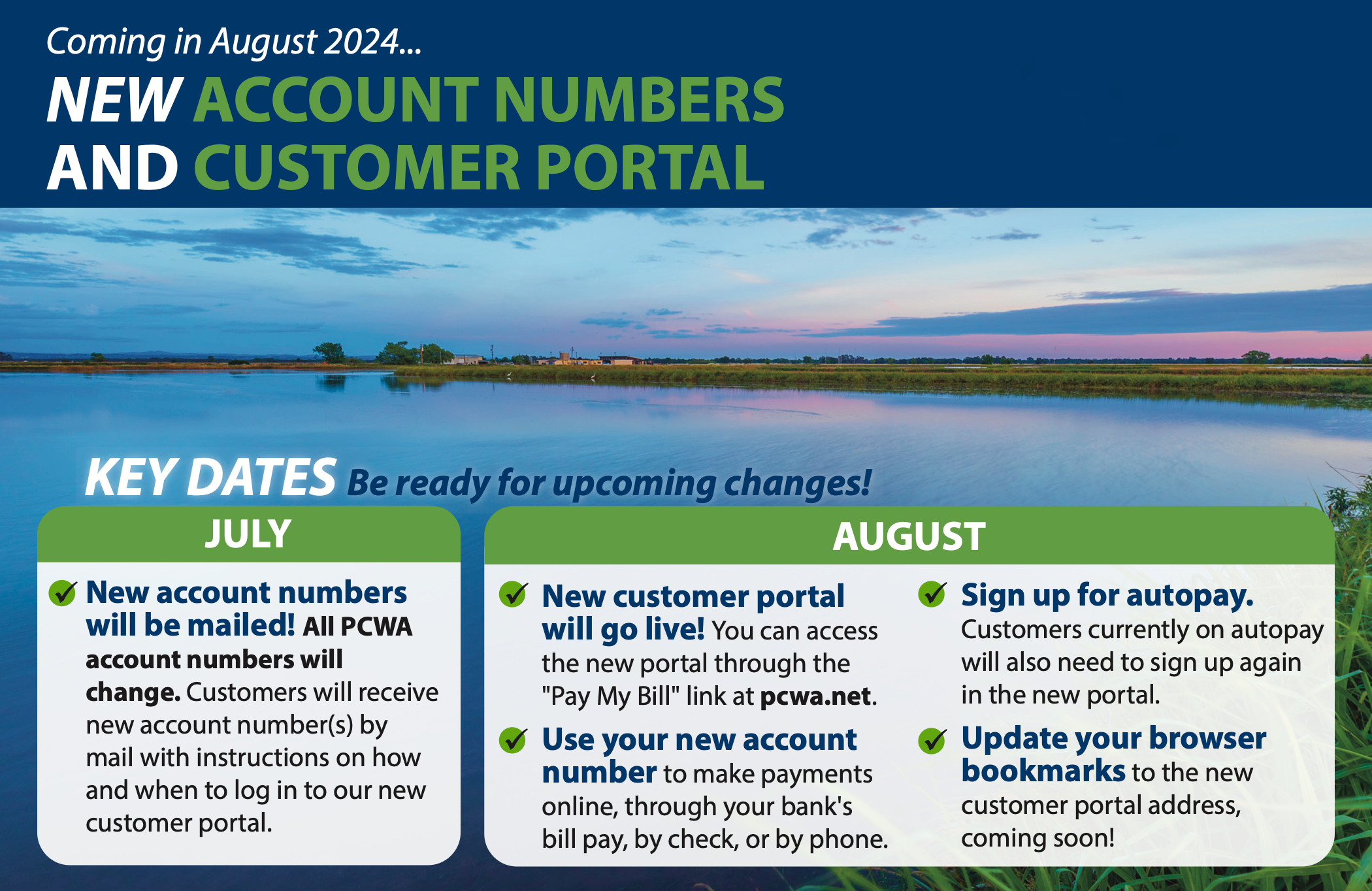 Coming in August 2024...

NEW ACCOUNT NUMBERS AND CUSTOMER PORTAL

KEY DATES Be ready for upcoming changes!

JULY

New account numbers will be mailed! All PCWA account numbers will change. Customers will receive new account number(s) by mail with instructions on how and when to log in to our new customer portal.

AUGUST

New customer portal will go live! You can access the new portal through the "Pay My Bill" link at pcwa.net.

Use your new account number to make payments online, through your bank's bill pay, by check, or by phone.

Sign up for autopay. Customers currently on autopay will also need to sign up again in the new portal.

Update your browser bookmarks to the new customer portal address, coming soon!